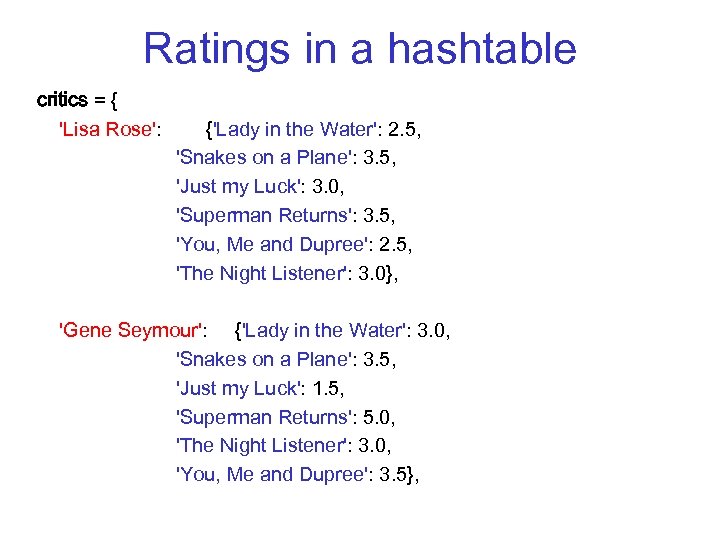 Ratings in a hashtable

critics = {
'Lisa Rose': {'Lady in the Water': 2.5,
'Snakes on a Plane': 3.5,
'Just my Luck': 3.0,
'Superman Returns': 3.5,
'You, Me and Dupree': 2.5,
'The Night Listener': 3.0},

'Gene Seymour': {'Lady in the Water': 3.0,
'Snakes on a Plane': 3.5,
'Just my Luck': 1.5,
'Superman Returns': 5.0,
'The Night Listener': 3.0,
'You, Me and Dupree': 3.5},